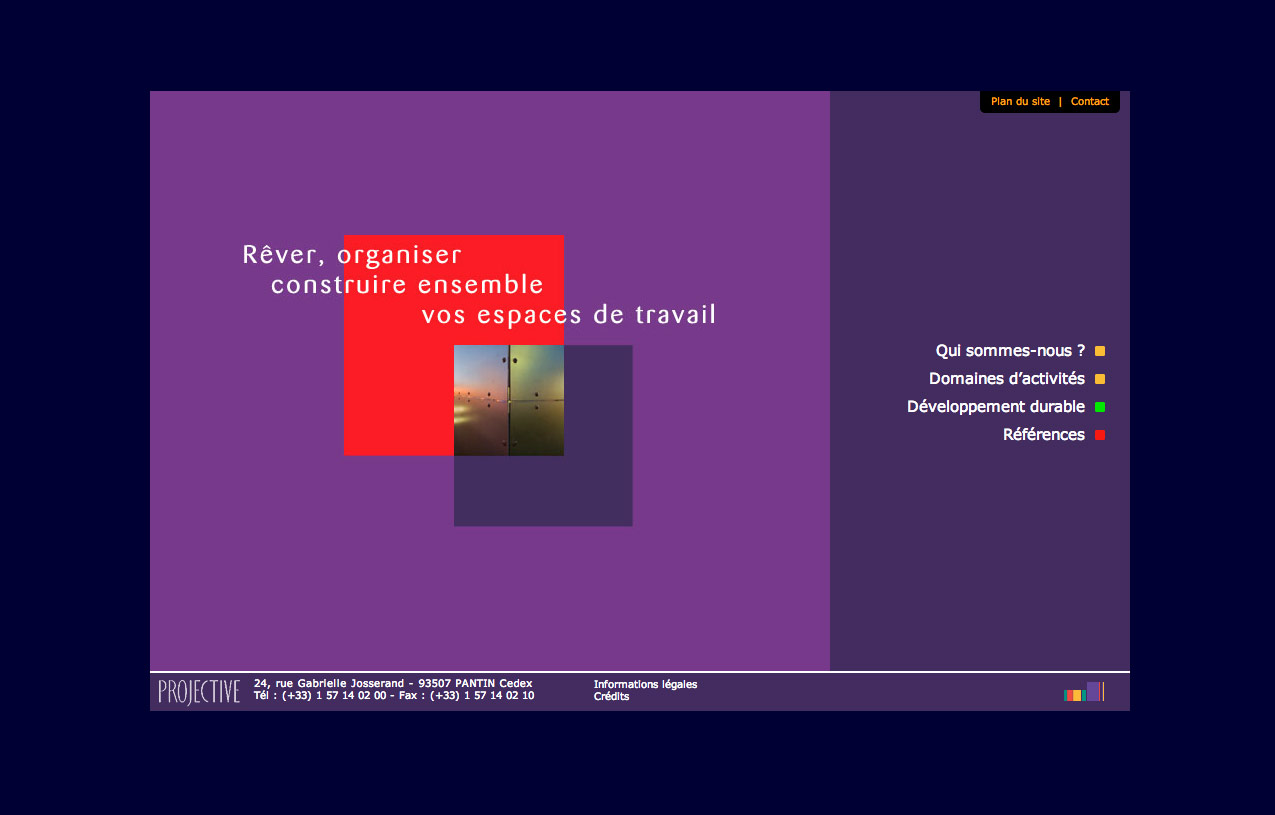 Plan du site | Contact

Rêver, organiser
construire ensemble
vos espaces de travail

Qui sommes-nous ?
Domaines d'activités
Développement durable
Références

PROJECTIVE
24, rue Gabrielle Josserand - 93507 PANTIN Cedex
Tél : (+33) 1 57 14 02 00 - Fax : (+33) 1 57 14 02 10

Informations légales
Crédits